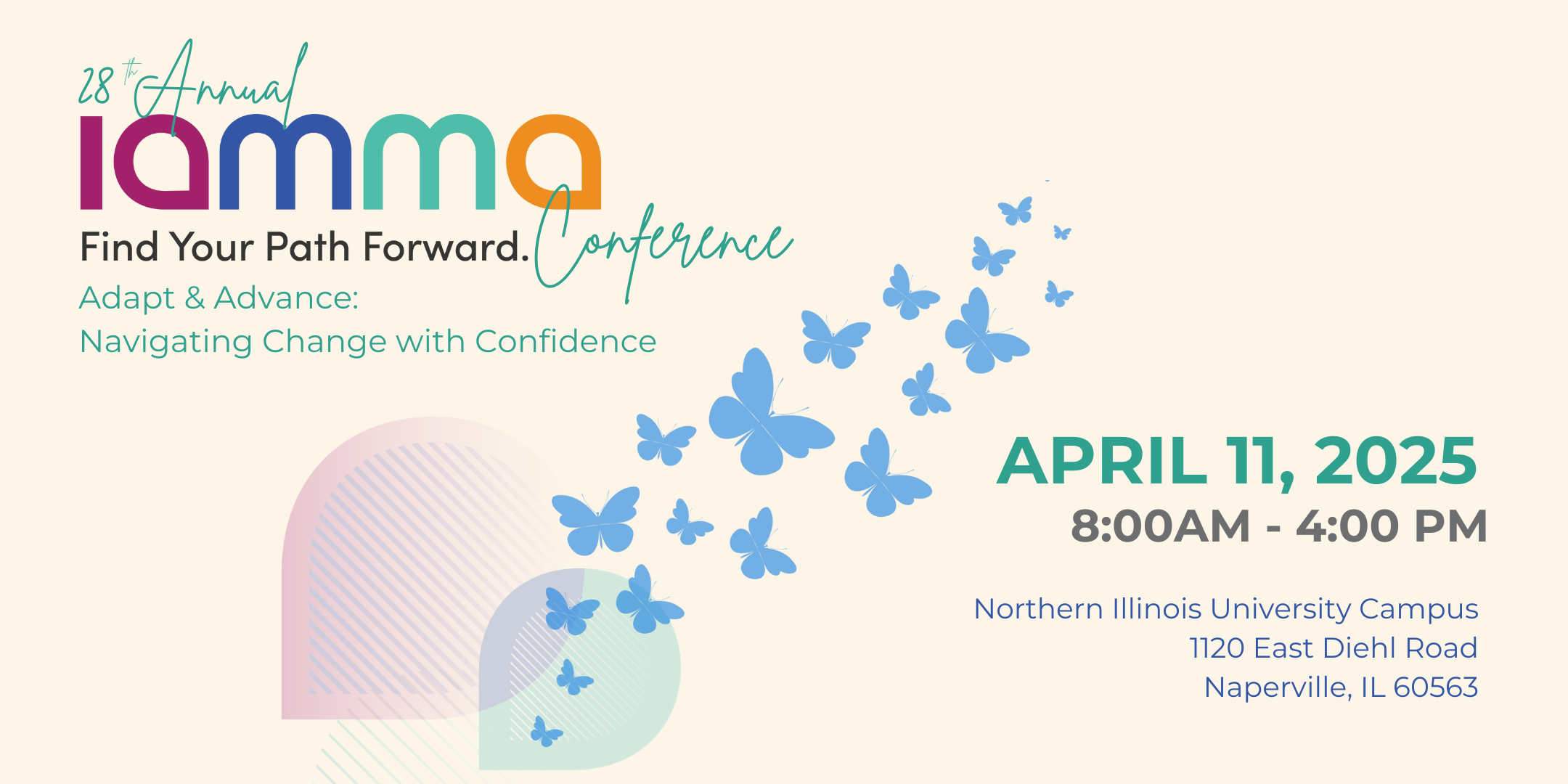 28th Annual
iamma
Find Your Path Forward. Conference
Adapt & Advance:
Navigating Change with Confidence

APRIL 11, 2025
8:00AM - 4:00 PM

Northern Illinois University Campus
1120 East Diehl Road
Naperville, IL 60563